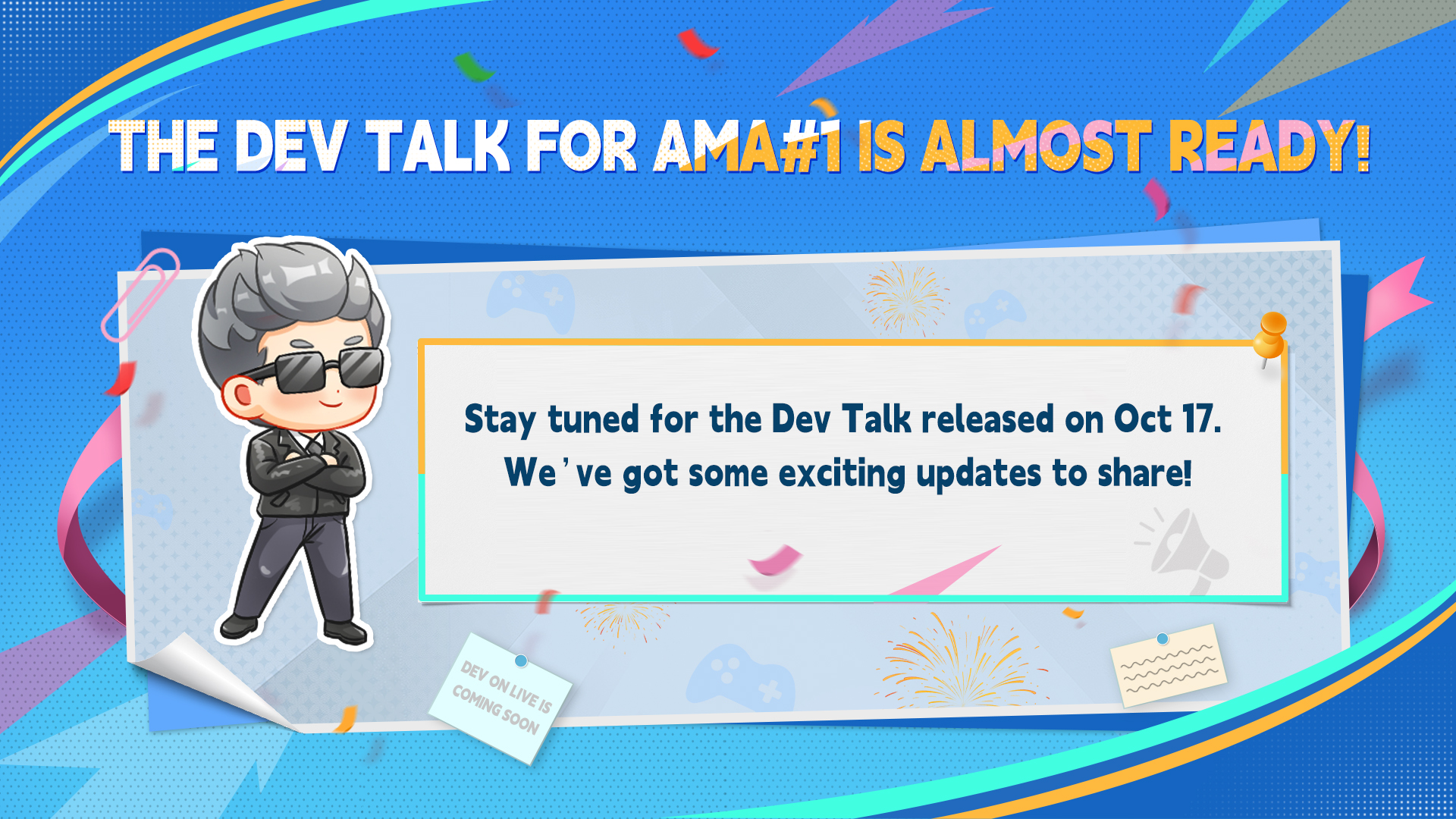 THE DEV TALK FOR AMA#1 IS ALMOST READY!

Stay tuned for the Dev Talk released on Oct 17. We've got some exciting updates to share!

DEV ON LIVE IS COMING SOON